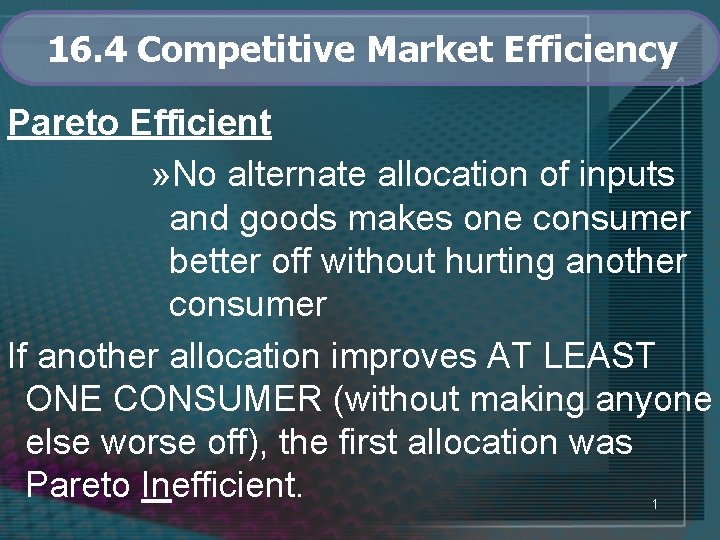 16.4 Competitive Market Efficiency

Pareto Efficient

»No alternate allocation of inputs and goods makes one consumer better off without hurting another consumer

If another allocation improves AT LEAST ONE CONSUMER (without making anyone else worse off), the first allocation was Pareto Inefficient.

1